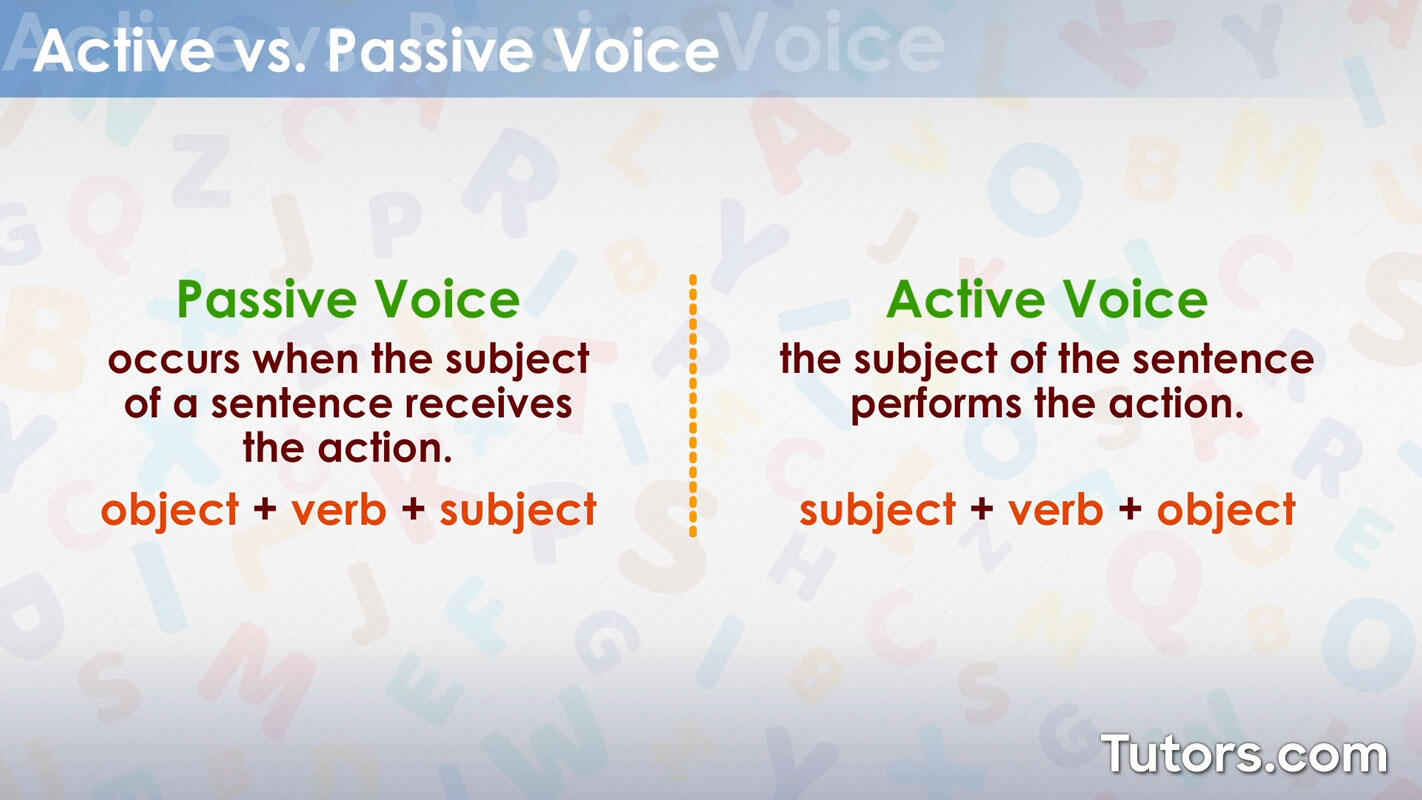 Active vs. Passive Voice

Passive Voice

occurs when the subject of a sentence receives the action.

object + verb + subject

Active Voice

the subject of the sentence performs the action.

subject + verb + object

Tutors.com